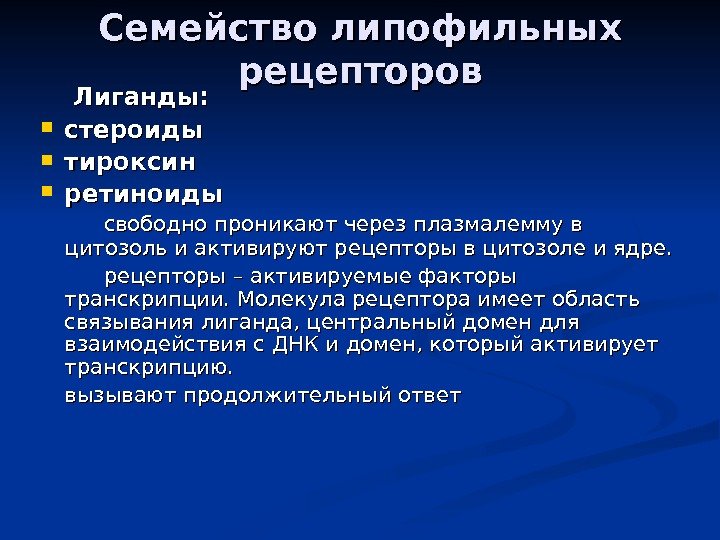 Семейство липофильных рецепторов

Лиганды:

- стероиды
- тироксин
- ретиноиды

свободно проникают через плазмалемму в цитозоль и активируют рецепторы в цитозоле и ядре.

рецепторы – активируемые факторы транскрипции. Молекула рецептора имеет область связывания лиганда, центральный домен для взаимодействия с ДНК и домен, который активирует транскрипцию.

вызывают продолжительный ответ